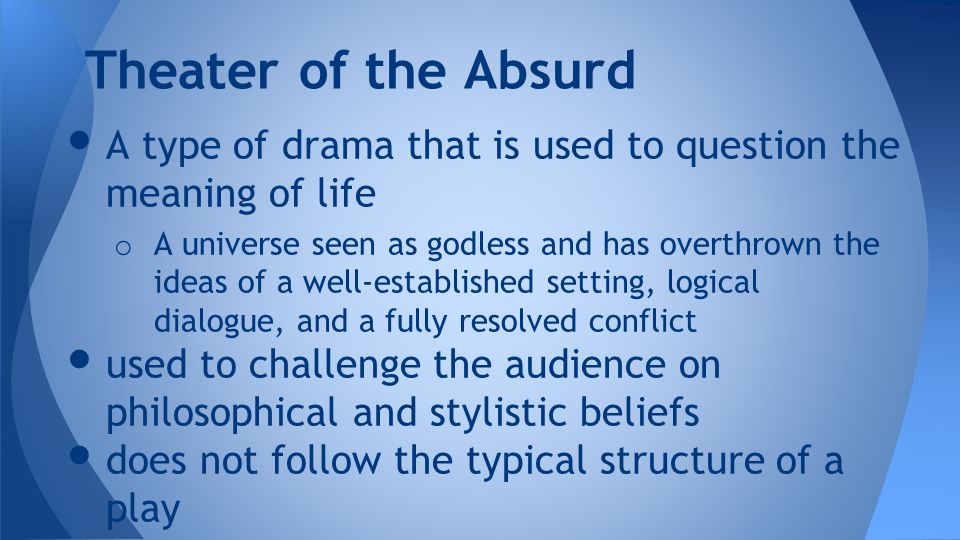 Theater of the Absurd

• A type of drama that is used to question the meaning of life

o A universe seen as godless and has overthrown the ideas of a well-established setting, logical dialogue, and a fully resolved conflict

• used to challenge the audience on philosophical and stylistic beliefs

• does not follow the typical structure of a play